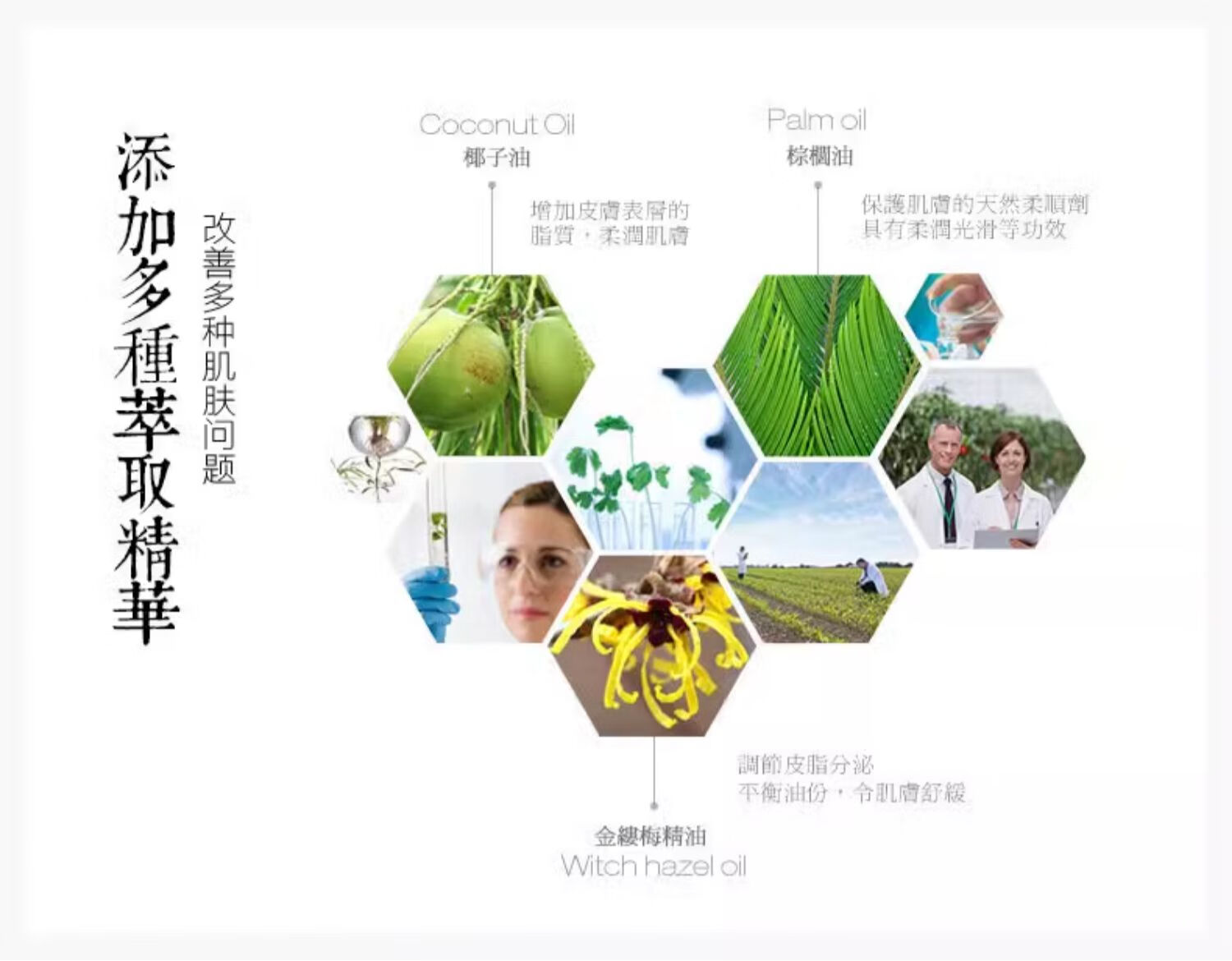 添加多種萃取精華

改善多种肌肤问题

Coconut Oil
椰子油

增加皮膚表層的脂質，柔潤肌膚

Palm oil
棕櫚油

保護肌膚的天然柔順劑
具有柔潤光滑等功效

調節皮脂分泌
平衡油份，令肌膚舒緩

金縷梅精油
Witch hazel oil